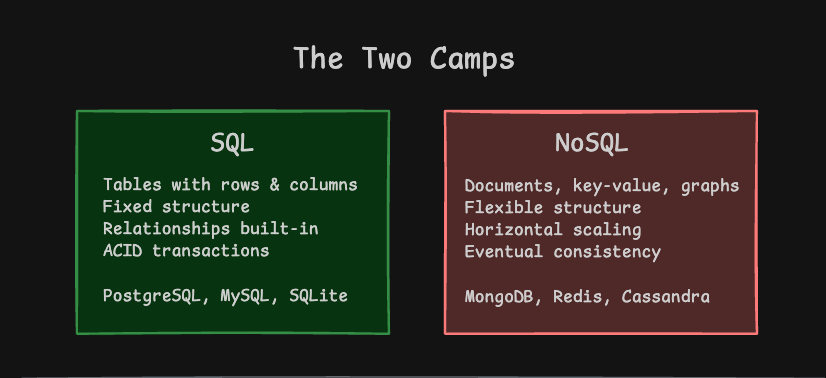 The Two Camps

SQL

Tables with rows & columns
Fixed structure
Relationships built-in
ACID transactions

PostgreSQL, MySQL, SQLite

NoSQL

Documents, key-value, graphs
Flexible structure
Horizontal scaling
Eventual consistency

MongoDB, Redis, Cassandra